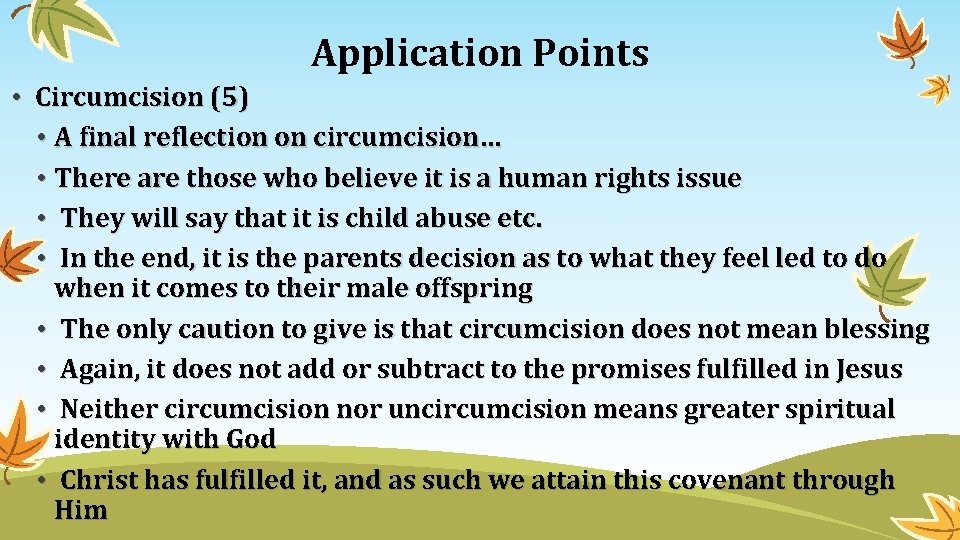 Application Points

• Circumcision (5)
• A final reflection on circumcision…
• There are those who believe it is a human rights issue
• They will say that it is child abuse etc.
• In the end, it is the parents decision as to what they feel led to do when it comes to their male offspring
• The only caution to give is that circumcision does not mean blessing
• Again, it does not add or subtract to the promises fulfilled in Jesus
• Neither circumcision nor uncircumcision means greater spiritual identity with God
• Christ has fulfilled it, and as such we attain this covenant through Him